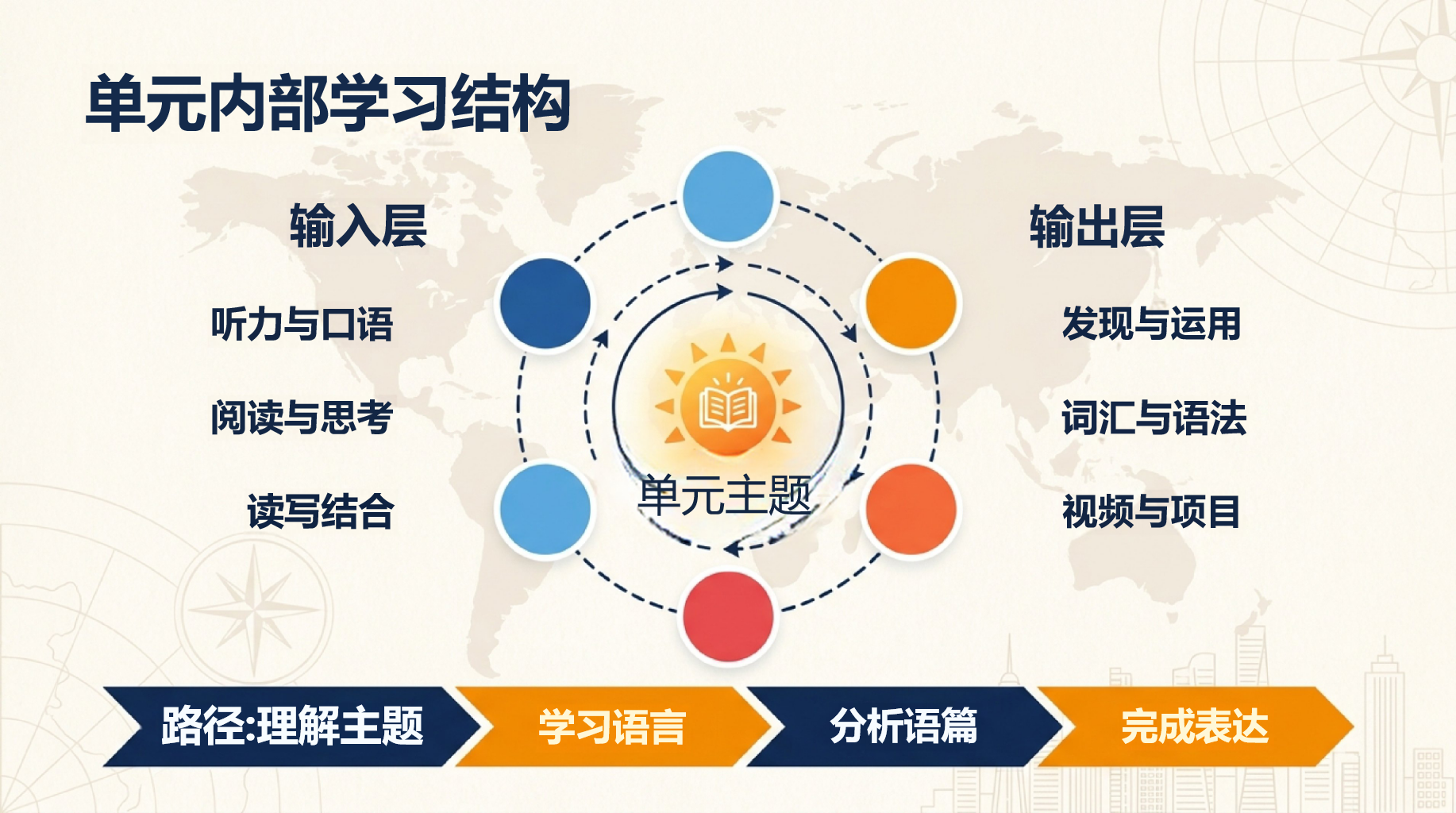 单元内部学习结构

输入层

听力与口语

阅读与思考

读写结合

单元主题

输出层

发现与运用

词汇与语法

视频与项目

路径:理解主题

学习语言

分析语篇

完成表达